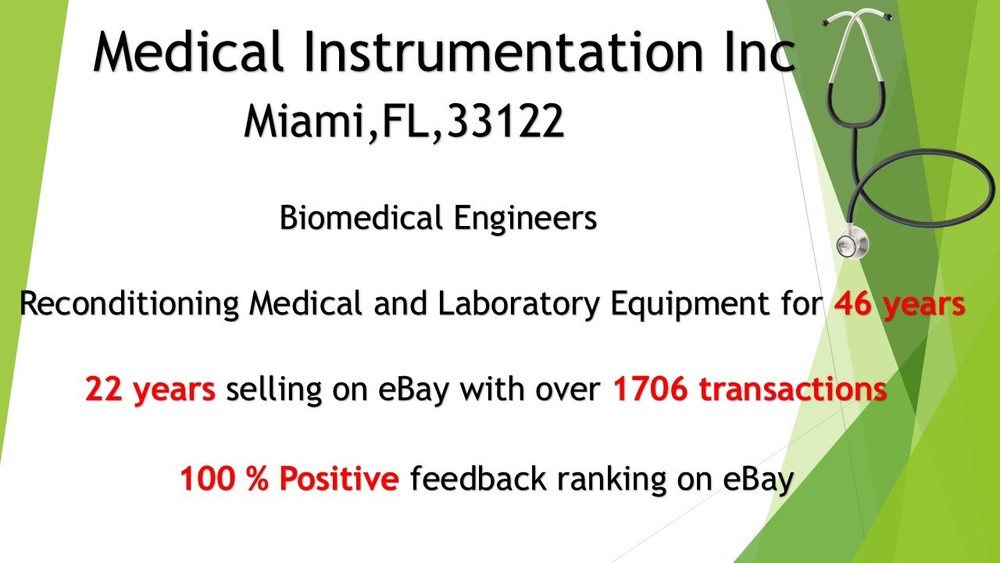 Medical Instrumentation Inc
Miami,FL,33122

Biomedical Engineers

Reconditioning Medical and Laboratory Equipment for 46 years

22 years selling on eBay with over 1706 transactions

100 % Positive feedback ranking on eBay